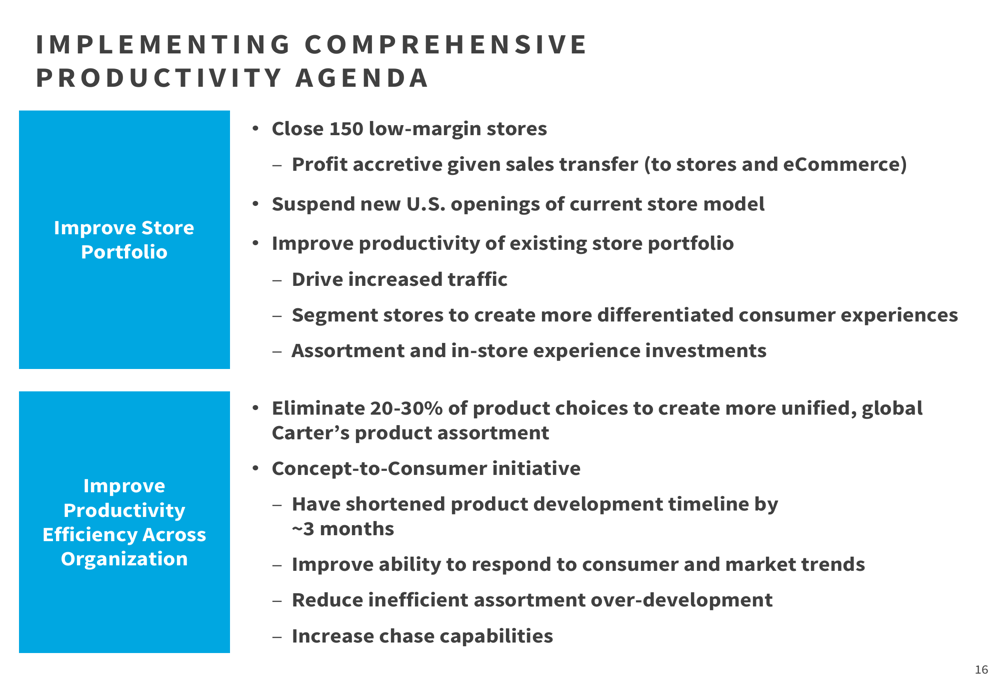 IMPLEMENTING COMPREHENSIVE PRODUCTIVITY AGENDA

Improve Store Portfolio

• Close 150 low-margin stores
– Profit accretive given sales transfer (to stores and eCommerce)
• Suspend new U.S. openings of current store model
• Improve productivity of existing store portfolio
– Drive increased traffic
– Segment stores to create more differentiated consumer experiences
– Assortment and in-store experience investments

Improve Productivity Efficiency Across Organization

• Eliminate 20-30% of product choices to create more unified, global Carter's product assortment
• Concept-to-Consumer initiative
– Have shortened product development timeline by ~3 months
– Improve ability to respond to consumer and market trends
– Reduce inefficient assortment over-development
– Increase chase capabilities

16